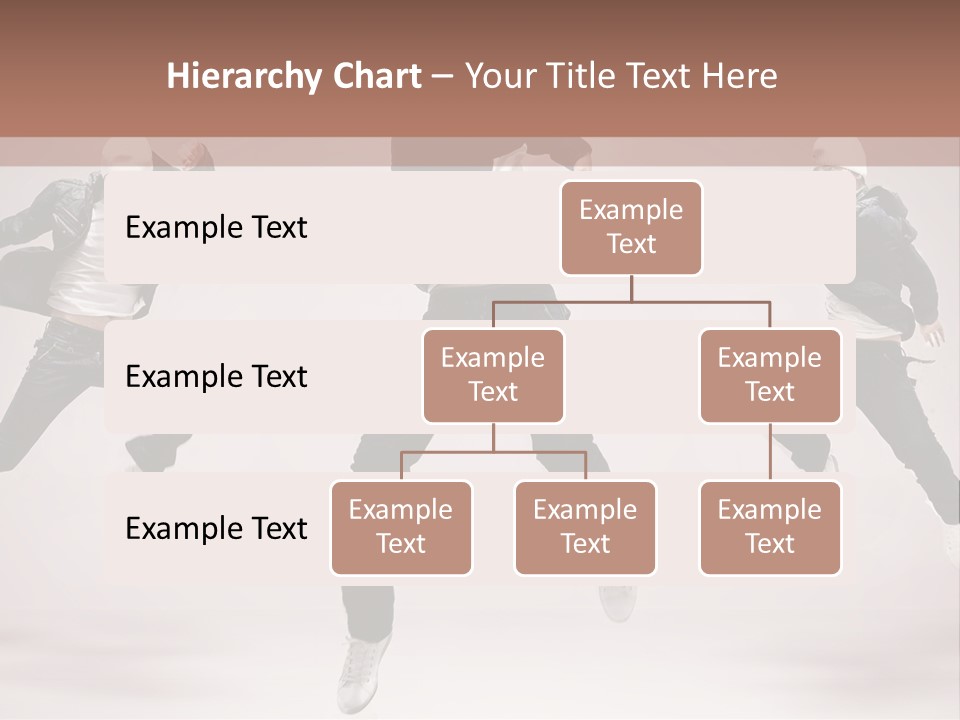 Hierarchy Chart – Your Title Text Here

Example Text

Example Text

Example Text

Example Text

Example Text

Example Text

Example Text

Example Text

Example Text